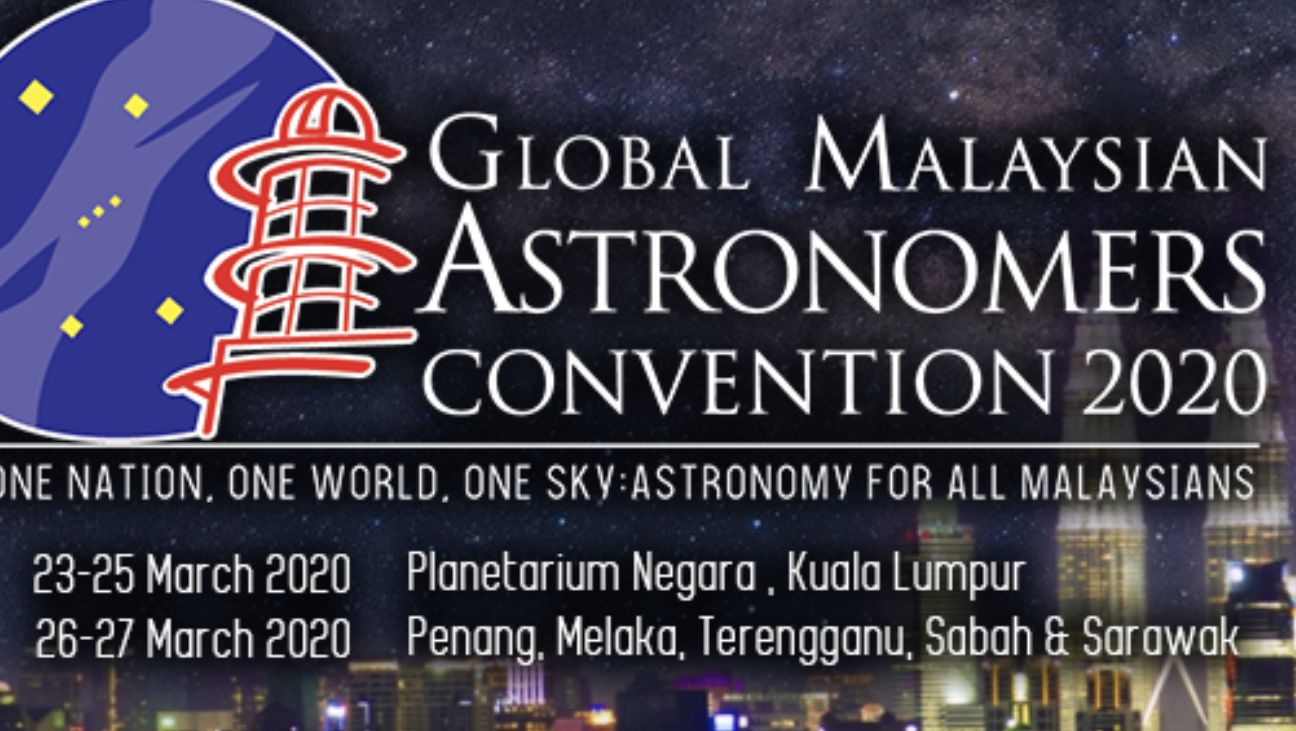 GLOBAL MALAYSIAN
ASTRONOMERS
CONVENTION 2020

ONE NATION, ONE WORLD, ONE SKY:ASTRONOMY FOR ALL MALAYSIANS

23-25 March 2020 Planetarium Negara , Kuala Lumpur
26-27 March 2020 Penang, Melaka, Terengganu, Sabah & Sarawak